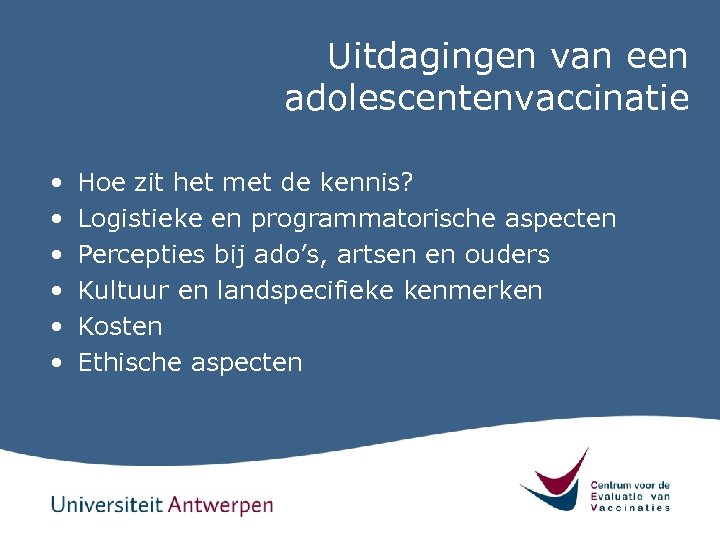 Uitdagingen van een adolescentenvaccinatie

• Hoe zit het met de kennis?
• Logistieke en programmatorische aspecten
• Percepties bij ado's, artsen en ouders
• Kultuur en landspecifieke kenmerken
• Kosten
• Ethische aspecten

Universiteit Antwerpen

Centrum voor de Evaluatie van Vaccinaties